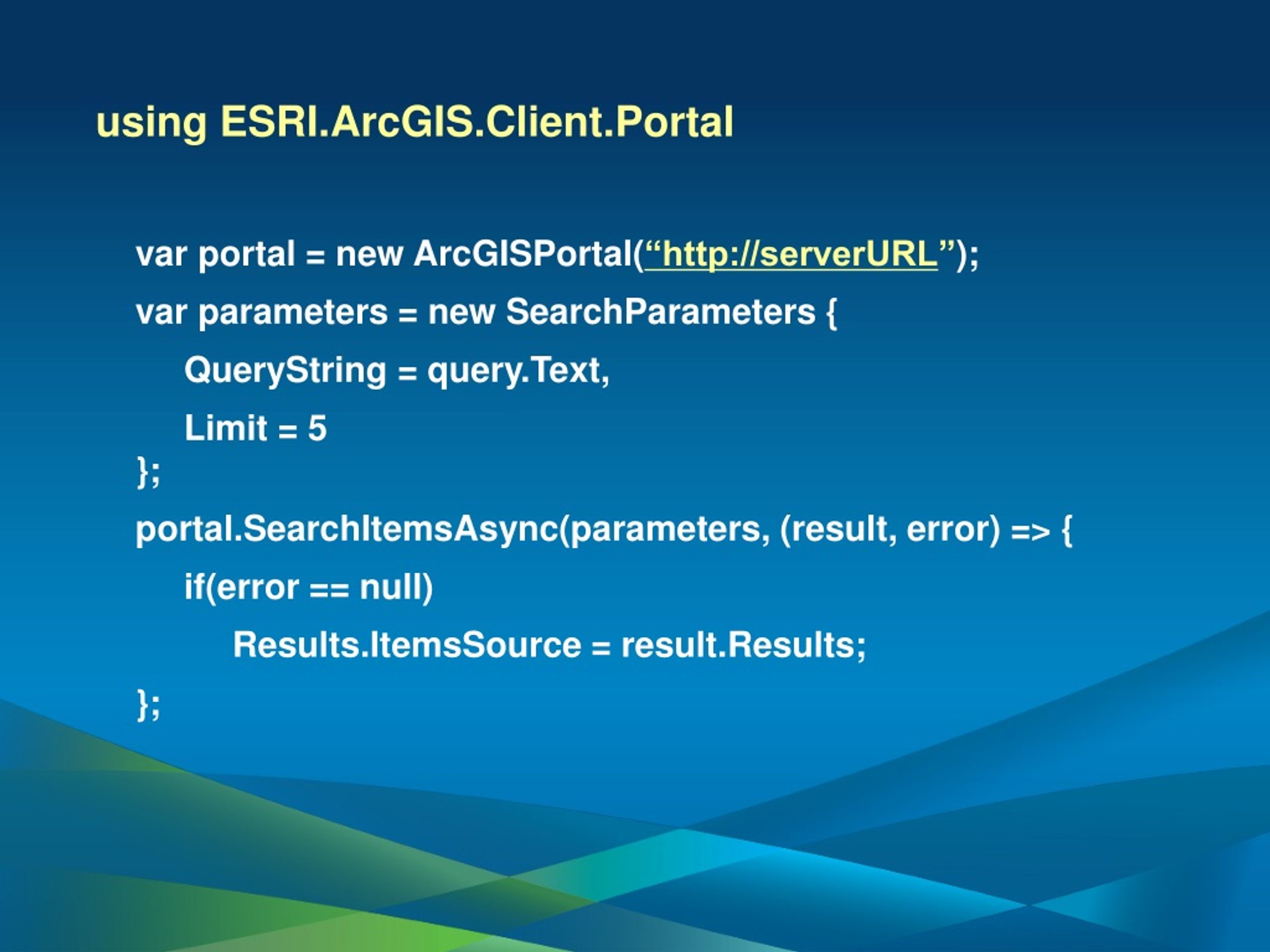 using ESRI.ArcGIS.Client.Portal

var portal = new ArcGISPortal(“http://serverURL”);
var parameters = new SearchParameters {
QueryString = query.Text,
Limit = 5
};
portal.SearchItemsAsync(parameters, (result, error) => {
if(error == null)
Results.ItemsSource = result.Results;
};